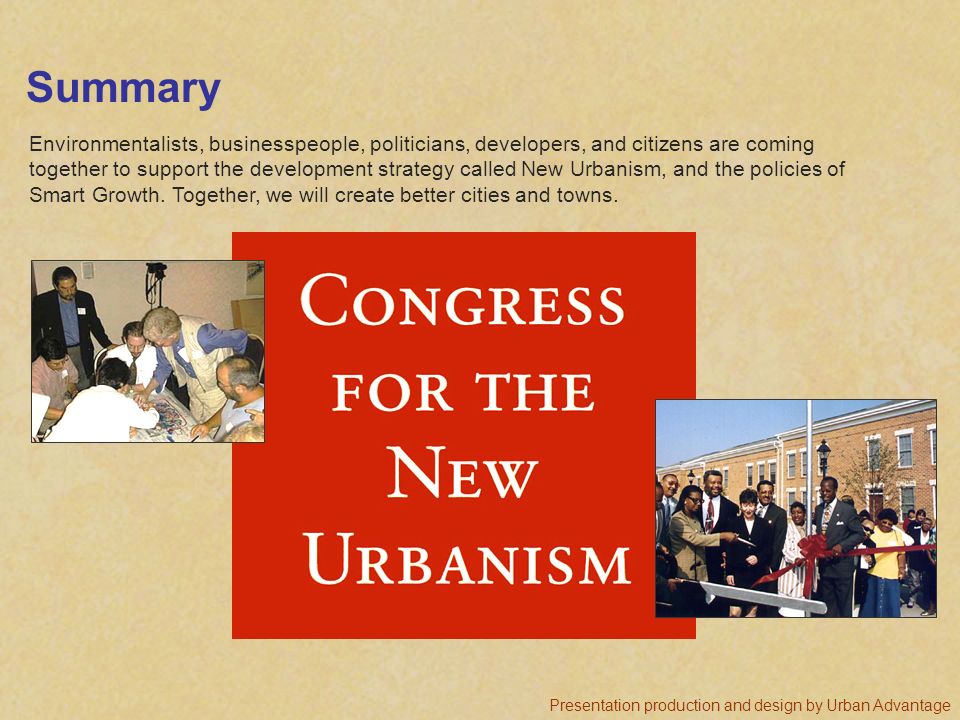 Summary

Environmentalists, businesspeople, politicians, developers, and citizens are coming together to support the development strategy called New Urbanism, and the policies of Smart Growth. Together, we will create better cities and towns.

CONGRESS FOR THE NEW URBANISM

Presentation production and design by Urban Advantage